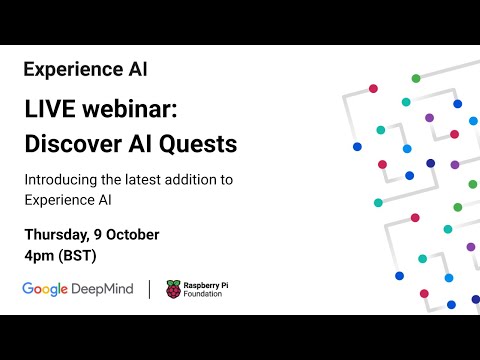 Experience AI

LIVE webinar:
Discover AI Quests

Introducing the latest addition to Experience AI

Thursday, 9 October
4pm (BST)

Google DeepMind

Raspberry Pi Foundation